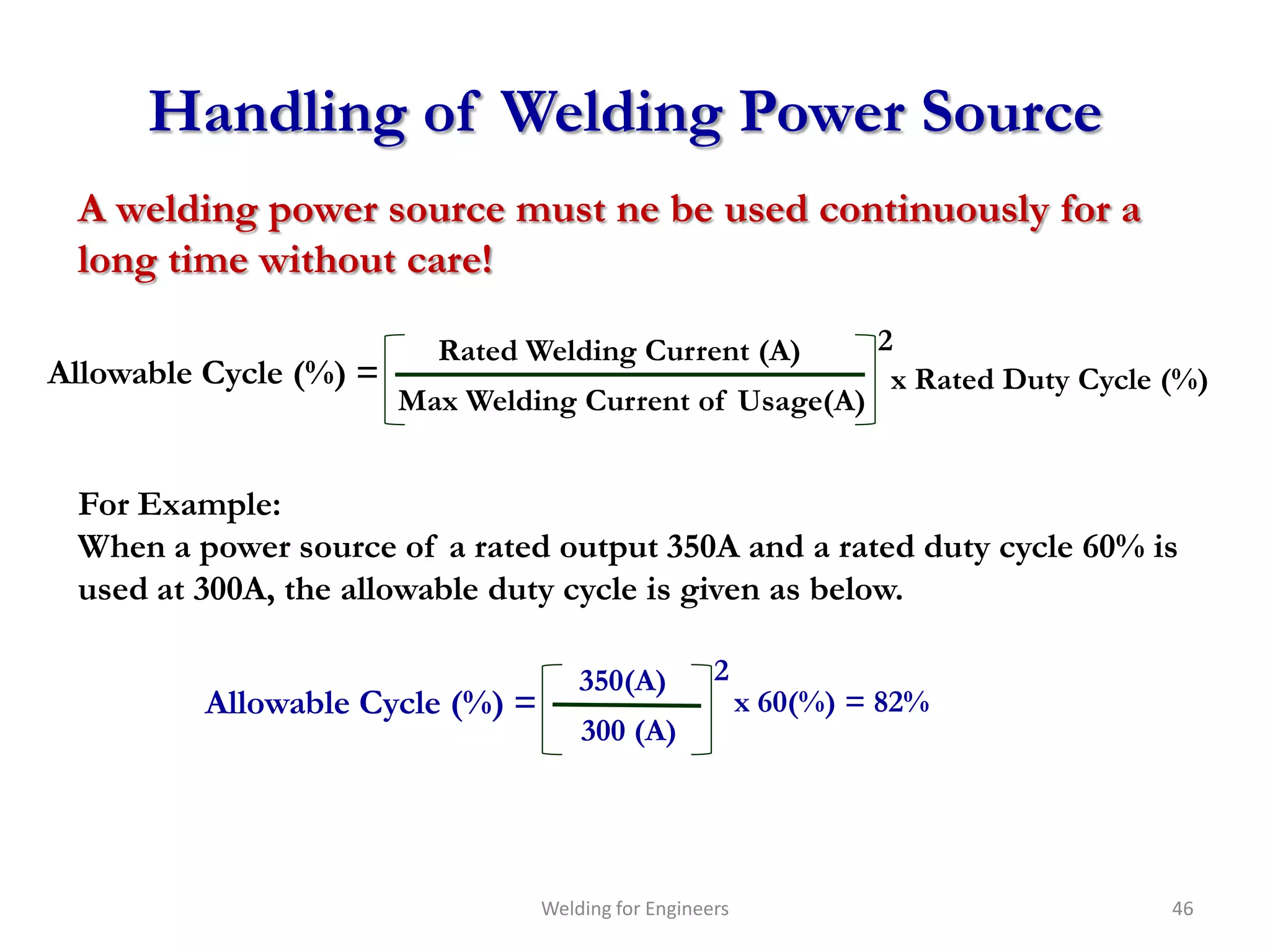 Handling of Welding Power Source

A welding power source must ne be used continuously for a long time without care!

Allowable Cycle (%) = $\left[\frac{\text{Rated Welding Current (A)}}{\text{Max Welding Current of Usage(A)}}\right]^2$ x Rated Duty Cycle (%)

For Example:
When a power source of a rated output 350A and a rated duty cycle 60% is used at 300A, the allowable duty cycle is given as below.

Allowable Cycle (%) = $\left[\frac{350(A)}{300\ (A)}\right]^2$ x 60(%) = 82%

Welding for Engineers

46